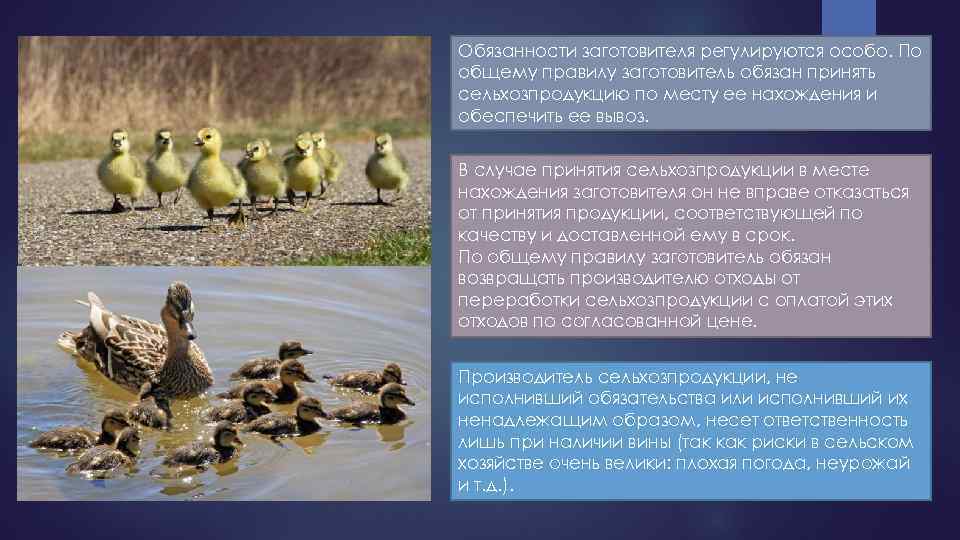 Обязанности заготовителя регулируются особо. По общему правилу заготовитель обязан принять сельхозпродукцию по месту ее нахождения и обеспечить ее вывоз.

В случае принятия сельхозпродукции в месте нахождения заготовителя он не вправе отказаться от принятия продукции, соответствующей по качеству и доставленной ему в срок.
По общему правилу заготовитель обязан возвращать производителю отходы от переработки сельхозпродукции с оплатой этих отходов по согласованной цене.

Производитель сельхозпродукции, не исполнивший обязательства или исполнивший их ненадлежащим образом, несет ответственность лишь при наличии вины (так как риски в сельском хозяйстве очень велики: плохая погода, неурожай и т.д.).